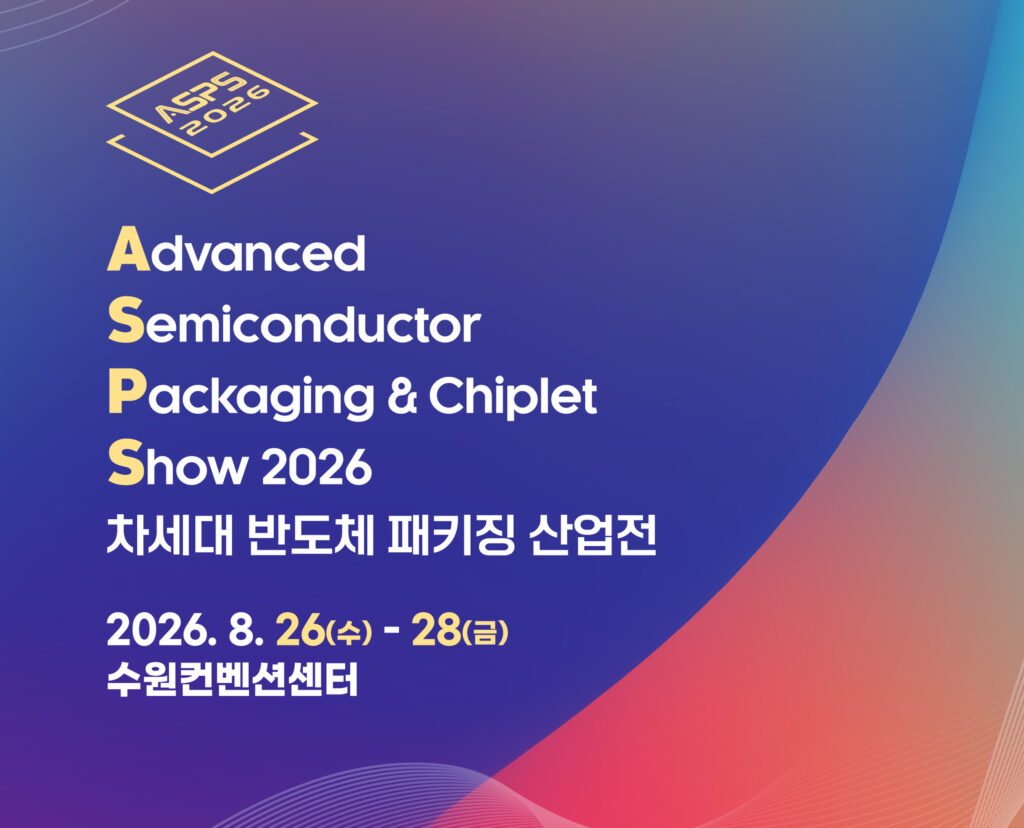 ASPS 2026

Advanced
Semiconductor
Packaging & Chiplet
Show 2026
차세대 반도체 패키징 산업전

2026. 8. 26(수) - 28(금)
수원컨벤션센터